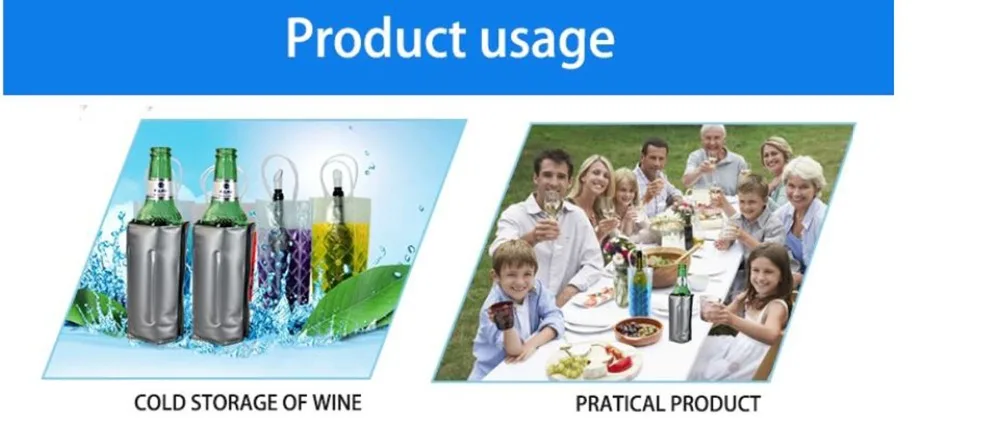 Product usage

COLD STORAGE OF WINE

PRATICAL PRODUCT